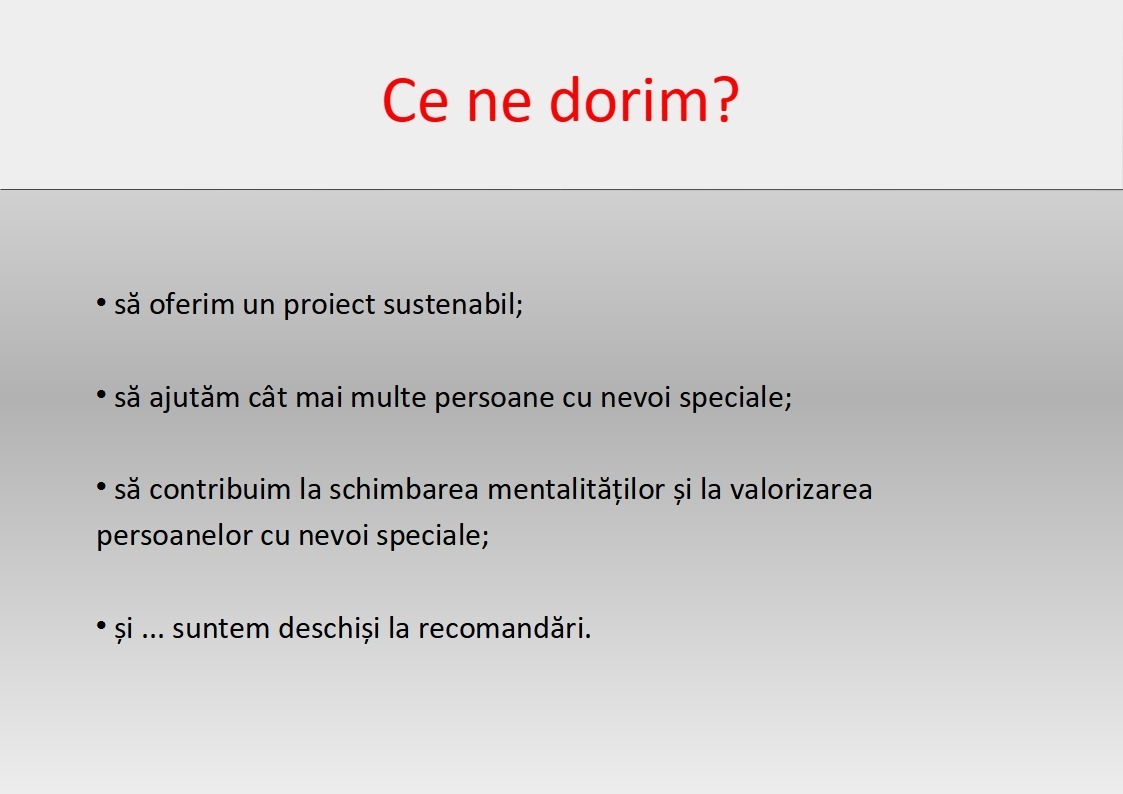 Ce ne dorim?

• să oferim un proiect sustenabil;

• să ajutăm cât mai multe persoane cu nevoi speciale;

• să contribuim la schimbarea mentalităților și la valorizarea persoanelor cu nevoi speciale;

• și ... suntem deschiși la recomandări.